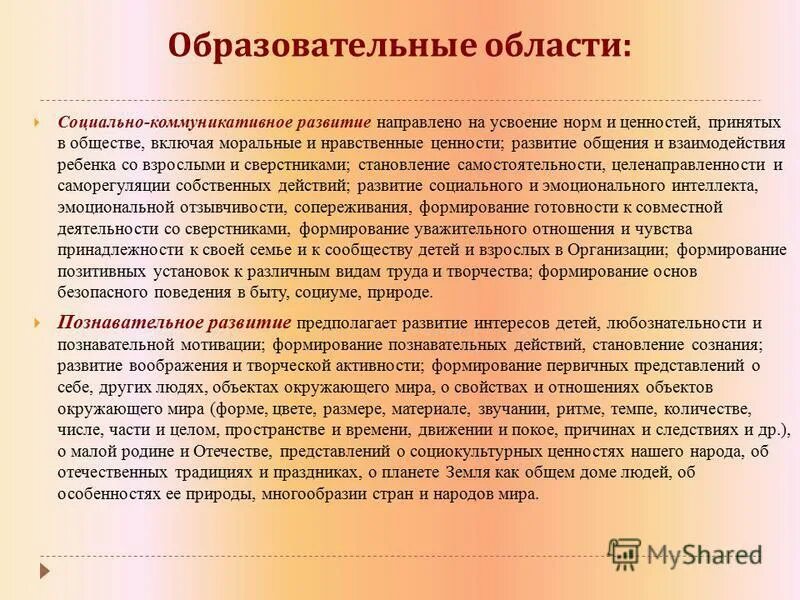 Образовательные области:

Социально-коммуникативное развитие направлено на усвоение норм и ценностей, принятых в обществе, включая моральные и нравственные ценности; развитие общения и взаимодействия ребенка со взрослыми и сверстниками; становление самостоятельности, целенаправленности и саморегуляции собственных действий; развитие социального и эмоционального интеллекта, эмоциональной отзывчивости, сопереживания, формирование готовности к совместной деятельности со сверстниками, формирование уважительного отношения и чувства принадлежности к своей семье и к сообществу детей и взрослых в Организации; формирование позитивных установок к различным видам труда и творчества; формирование основ безопасного поведения в быту, социуме, природе.

Познавательное развитие предполагает развитие интересов детей, любознательности и познавательной мотивации; формирование познавательных действий, становление сознания; развитие воображения и творческой активности; формирование первичных представлений о себе, других людях, объектах окружающего мира, о свойствах и отношениях объектов окружающего мира (форме, цвете, размере, материале, звучании, ритме, темпе, количестве, числе, части и целом, пространстве и времени, движении и покое, причинах и следствиях и др.), о малой родине и Отечестве, представлений о социокультурных ценностях нашего народа, об отечественных традициях и праздниках, о планете Земля как общем доме людей, об особенностях ее природы, многообразии стран и народов мира.

MyShared